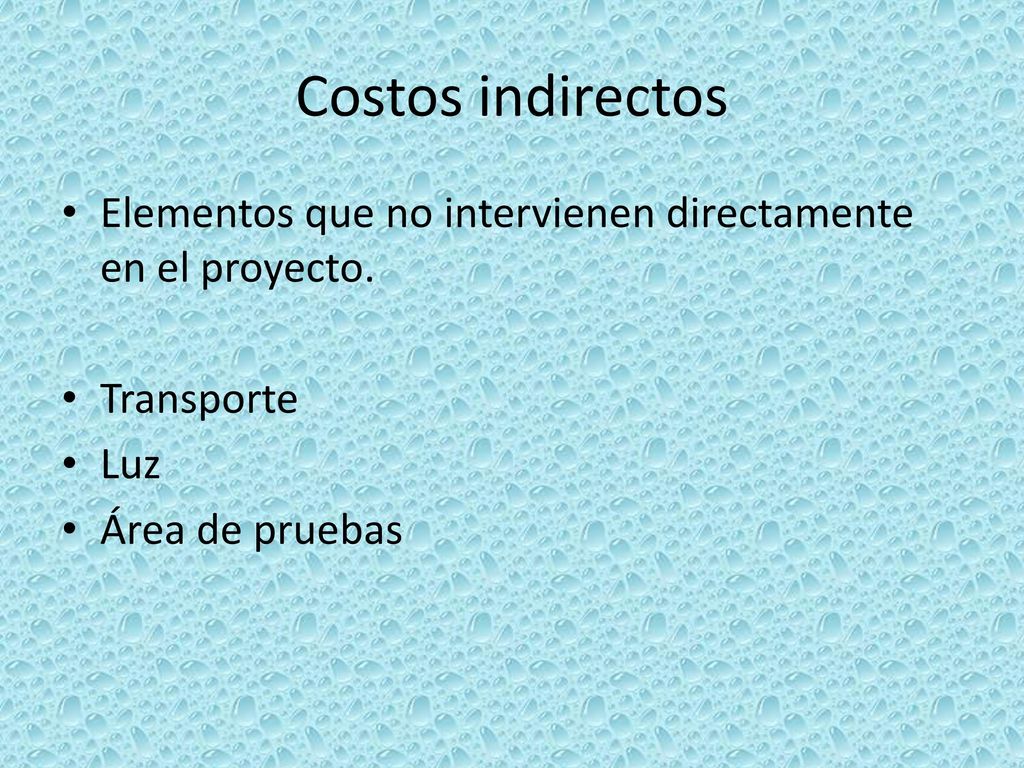 Costos indirectos

• Elementos que no intervienen directamente en el proyecto.

• Transporte
• Luz
• Área de pruebas